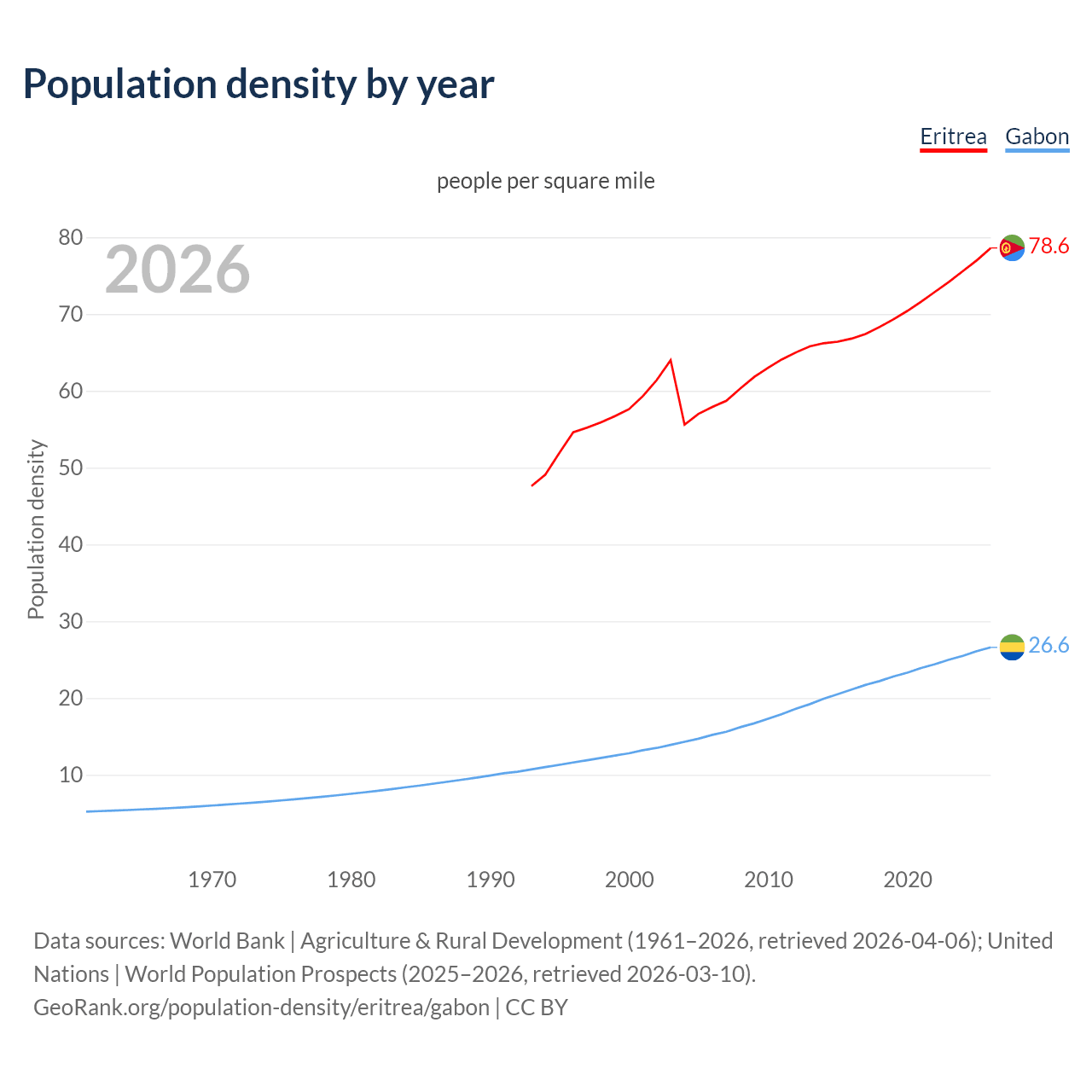 Population density by year

Eritrea Gabon

people per square mile

2026

Population density

80
70
60
50
40
30
20
10

78.6
26.6

1970 1980 1990 2000 2010 2020

Data sources: World Bank | Agriculture & Rural Development (1961–2026, retrieved 2026-04-06); United Nations | World Population Prospects (2025–2026, retrieved 2026-03-10).
GeoRank.org/population-density/eritrea/gabon | CC BY